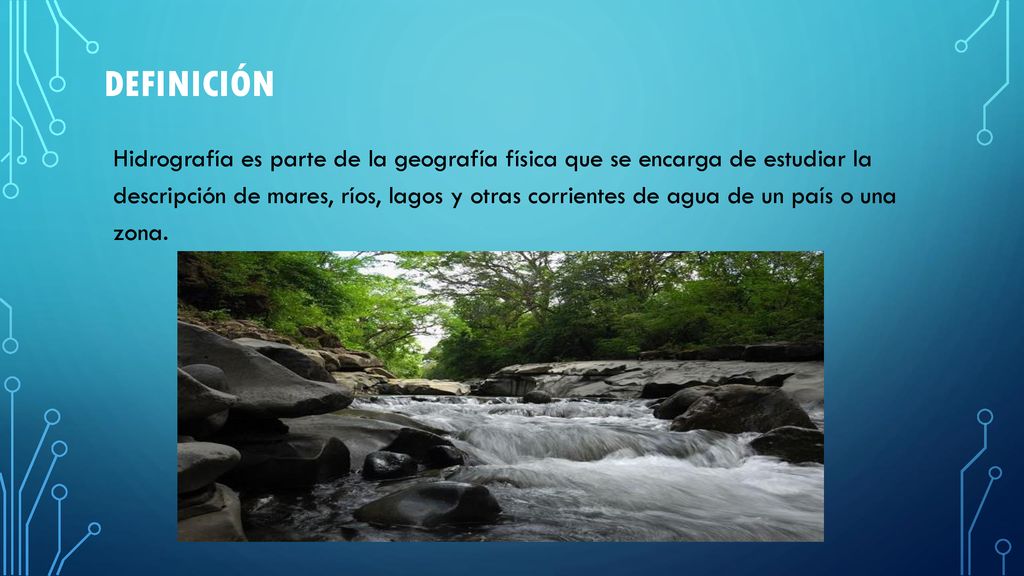 DEFINICIÓN

Hidrografía es parte de la geografía física que se encarga de estudiar la descripción de mares, ríos, lagos y otras corrientes de agua de un país o una zona.